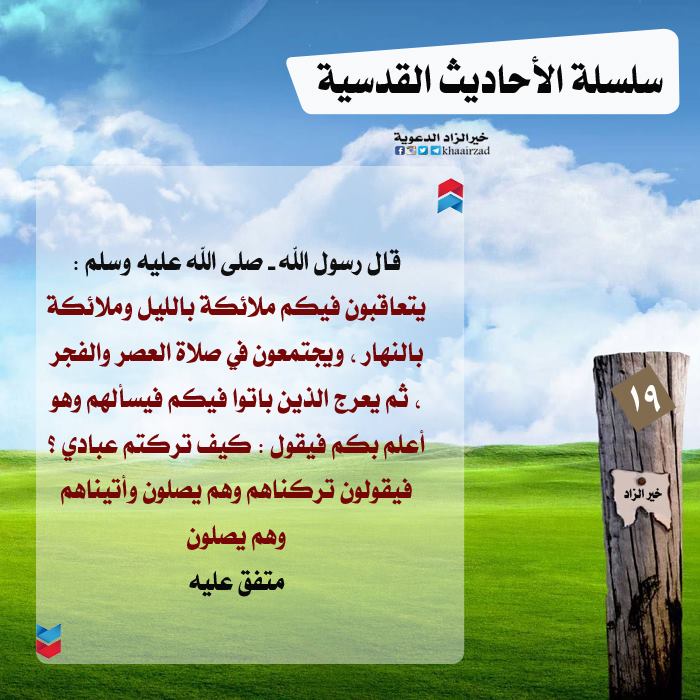 سلسلة الأحاديث القدسية

خيرالزاد الدعوية
khaairzad

قال رسول الله ـ صلى الله عليه وسلم :
يتعاقبون فيكم ملائكة بالليل وملائكة بالنهار ، ويجتمعون في صلاة العصر والفجر ، ثم يعرج الذين باتوا فيكم فيسألهم وهو أعلم بكم فيقول : كيف تركتم عبادي ؟ فيقولون تركناهم وهم يصلون وأتيناهم وهم يصلون
متفق عليه

١٩

خير الزاد